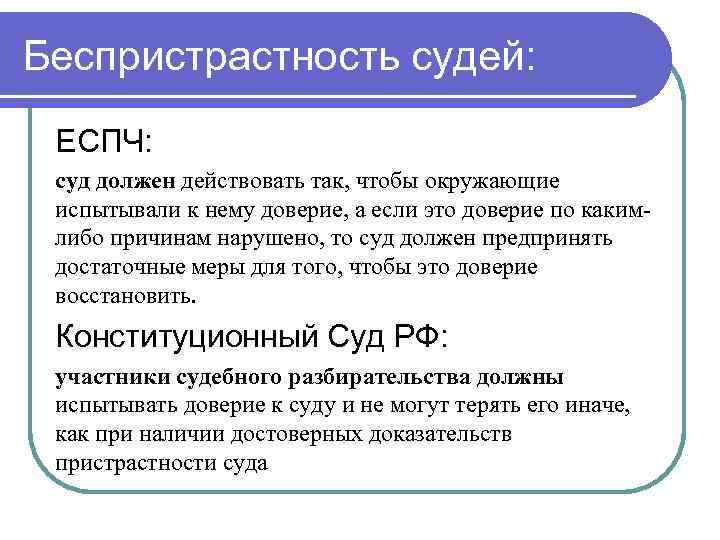 Беспристрастность судей:

ЕСПЧ:

суд должен действовать так, чтобы окружающие испытывали к нему доверие, а если это доверие по каким-либо причинам нарушено, то суд должен предпринять достаточные меры для того, чтобы это доверие восстановить.

Конституционный Суд РФ:

участники судебного разбирательства должны испытывать доверие к суду и не могут терять его иначе, как при наличии достоверных доказательств пристрастности суда